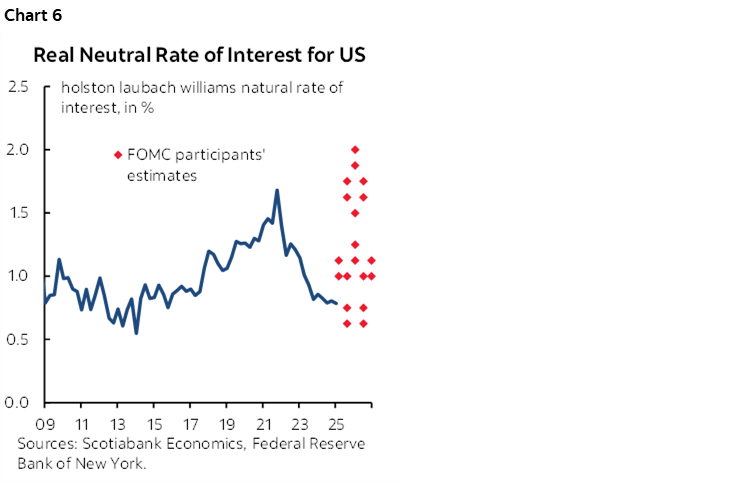 Chart 6

Real Neutral Rate of Interest for US

holston laubach williams natural rate of interest, in %

FOMC participants' estimates

2.5
2.0
1.5
1.0
0.5
0.0

09 11 13 15 17 19 21 23 25

Sources: Scotiabank Economics, Federal Reserve Bank of New York.